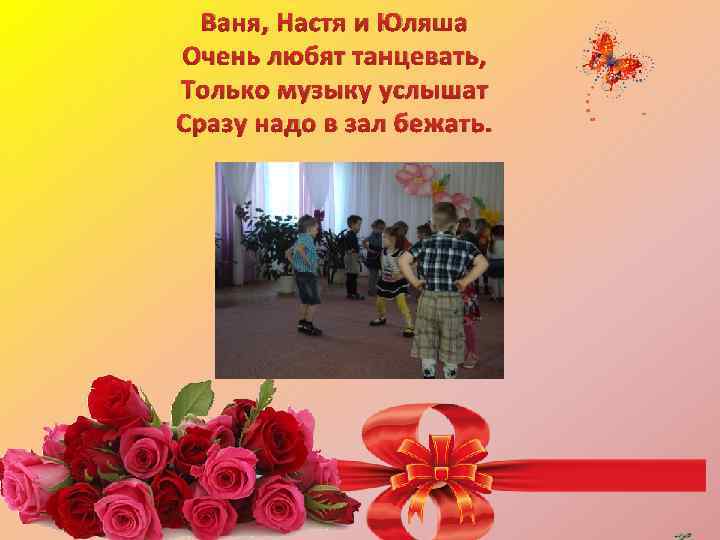 Ваня, Настя и Юляша
Очень любят танцевать,
Только музыку услышат
Сразу надо в зал бежать.